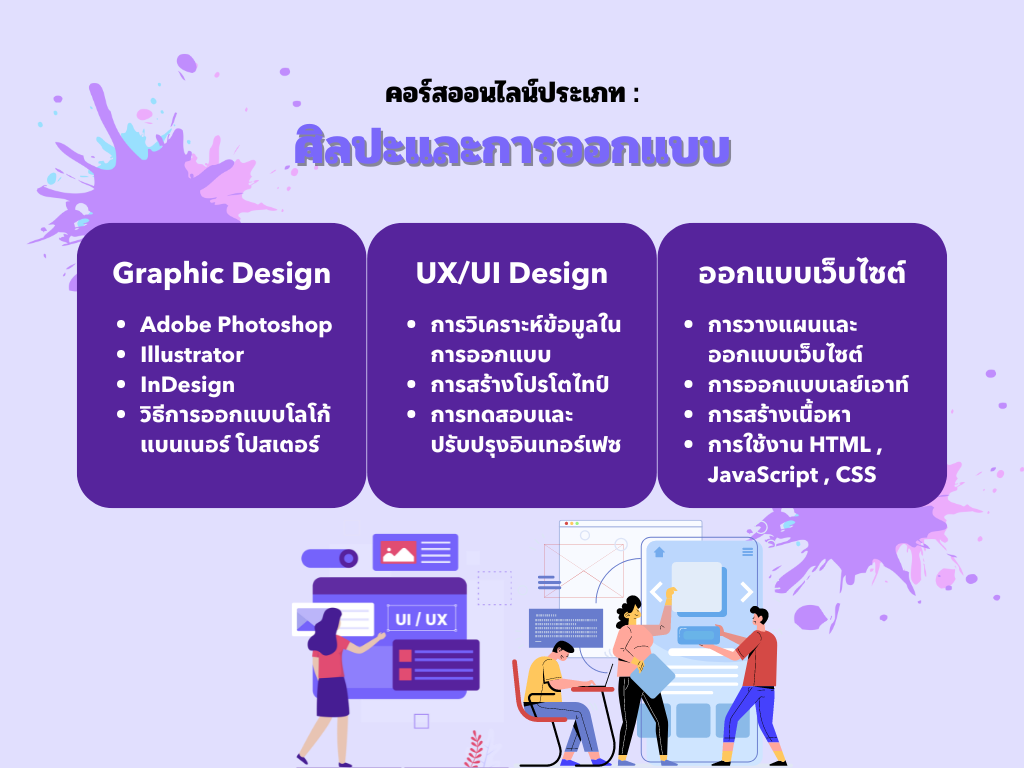 คอร์สออนไลน์ประเภท :

ศิลปะและการออกแบบ

Graphic Design

- Adobe Photoshop
- Illustrator
- InDesign
- วิธีการออกแบบโลโก้ แบนเนอร์ โปสเตอร์

UX/UI Design

- การวิเคราะห์ข้อมูลในการออกแบบ
- การสร้างโปรโตไทป์
- การทดสอบและปรับปรุงอินเทอร์เฟซ

ออกแบบเว็บไซต์

- การวางแผนและออกแบบเว็บไซต์
- การออกแบบเลย์เอาท์
- การสร้างเนื้อหา
- การใช้งาน HTML , JavaScript , CSS

UI / UX